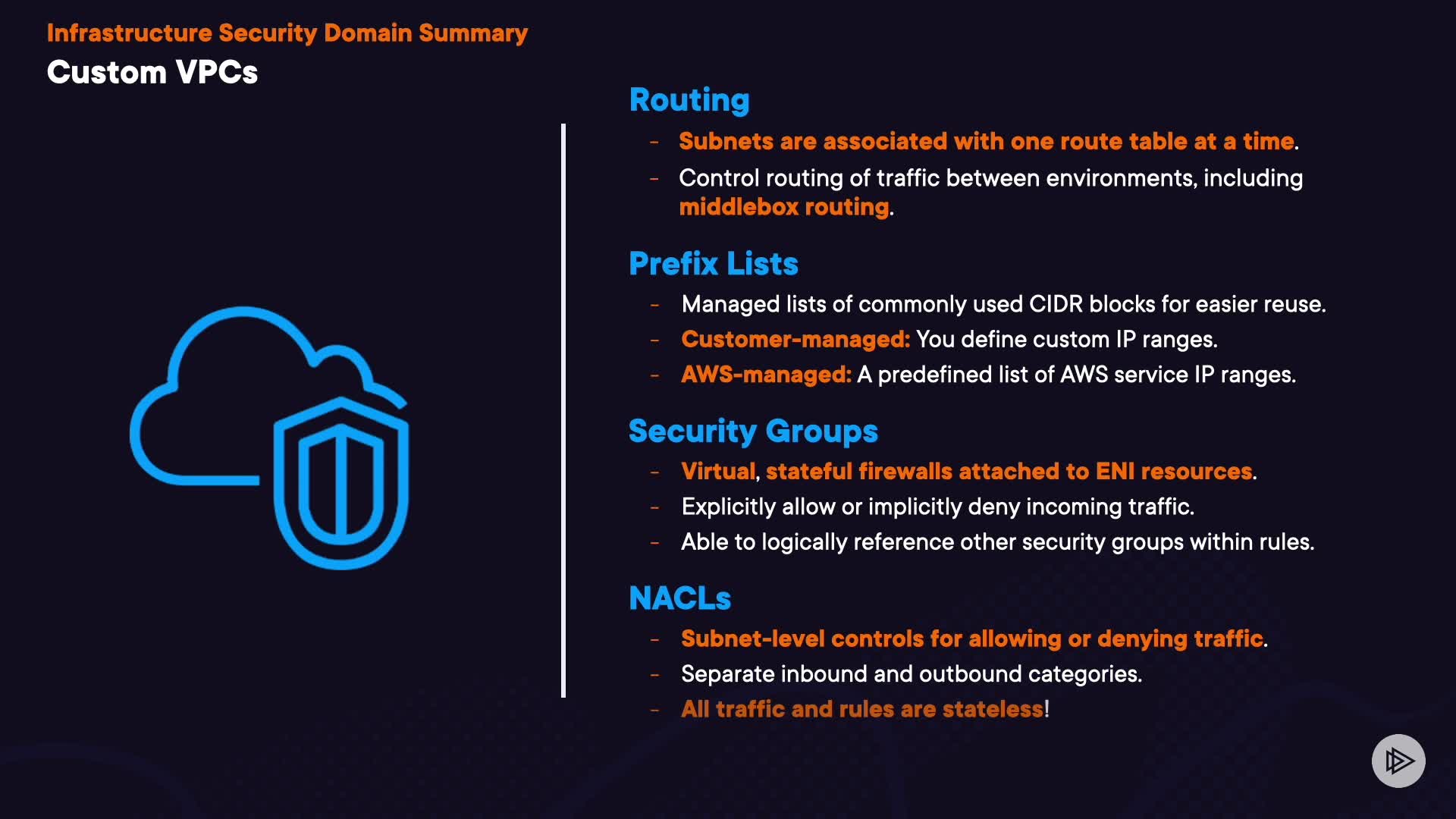 Infrastructure Security Domain Summary
Custom VPCs

Routing
- Subnets are associated with one route table at a time.
- Control routing of traffic between environments, including middlebox routing.

Prefix Lists
- Managed lists of commonly used CIDR blocks for easier reuse.
- Customer-managed: You define custom IP ranges.
- AWS-managed: A predefined list of AWS service IP ranges.

Security Groups
- Virtual, stateful firewalls attached to ENI resources.
- Explicitly allow or implicitly deny incoming traffic.
- Able to logically reference other security groups within rules.

NACLs
- Subnet-level controls for allowing or denying traffic.
- Separate inbound and outbound categories.
- All traffic and rules are stateless!